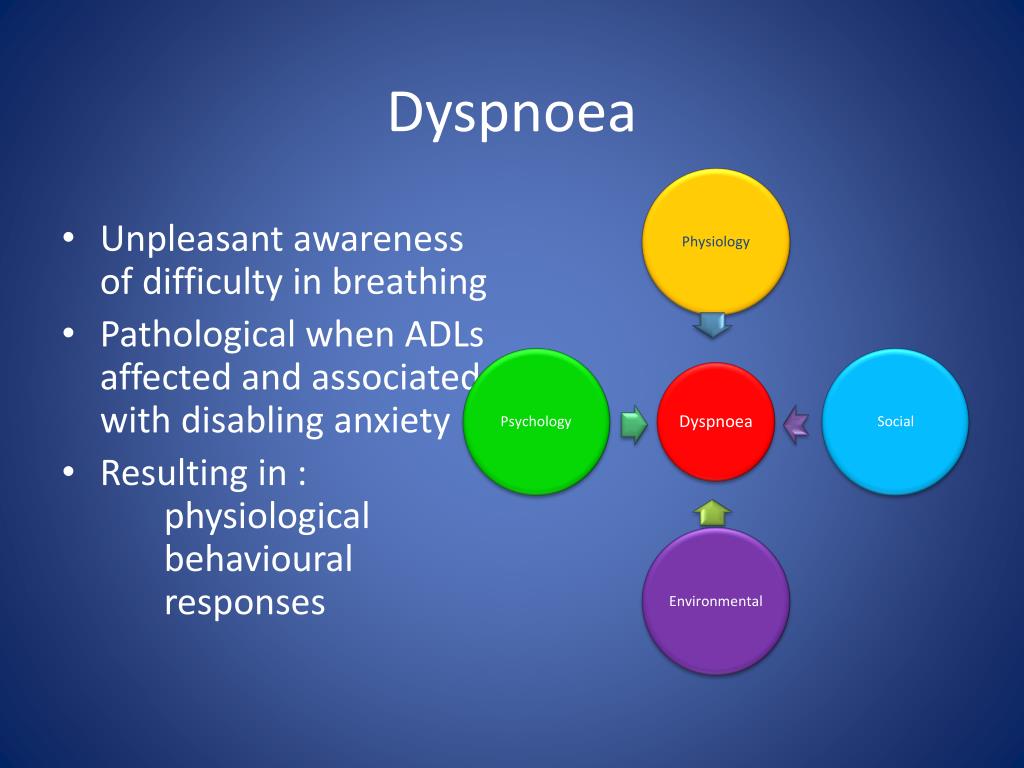 Dyspnoea

• Unpleasant awareness of difficulty in breathing
• Pathological when ADLs affected and associated with disabling anxiety
• Resulting in :
physiological
behavioural
responses

Physiology

Psychology

Dyspnoea

Social

Environmental